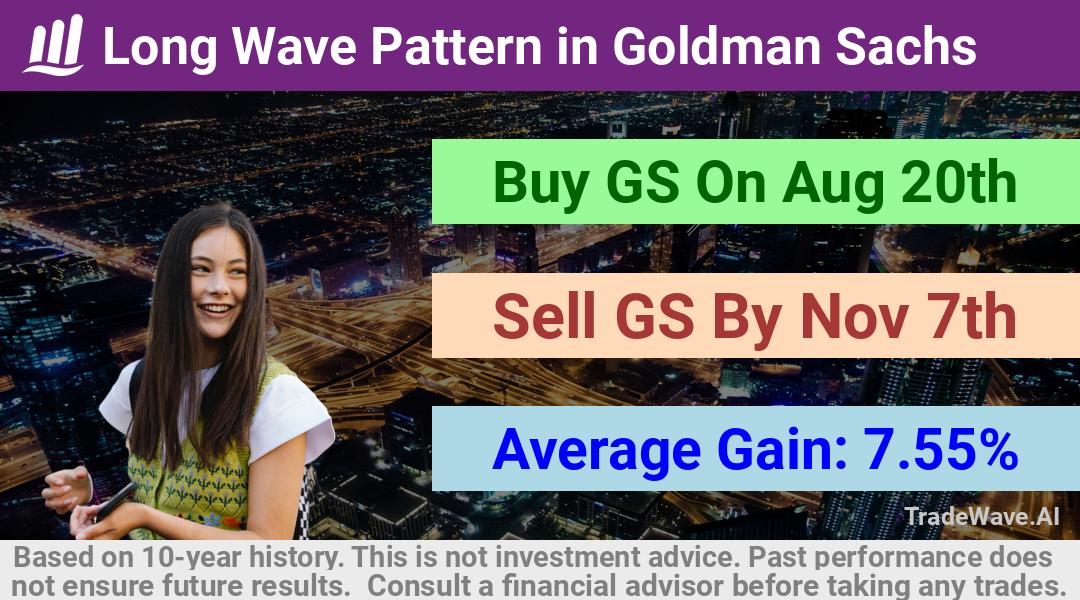 Long Wave Pattern in Goldman Sachs

Buy GS On Aug 20th

Sell GS By Nov 7th

Average Gain: 7.55%

TradeWave.AI

Based on 10-year history. This is not investment advice. Past performance does not ensure future results. Consult a financial advisor before taking any trades.